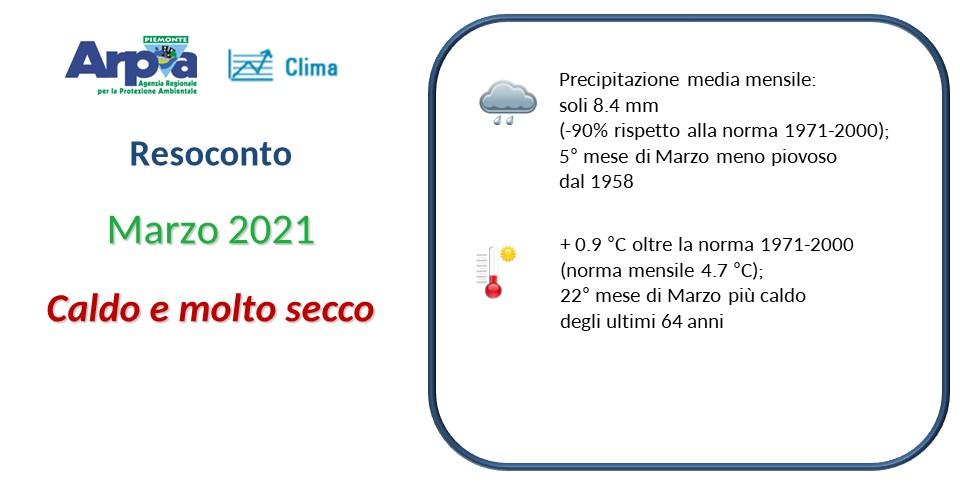 PIEMONTE
Arpa
Agenzia Regionale per la Protezione Ambientale

Clima

Resoconto

Marzo 2021

Caldo e molto secco

Precipitazione media mensile: soli 8.4 mm (-90% rispetto alla norma 1971-2000); 5° mese di Marzo meno piovoso dal 1958

+ 0.9 °C oltre la norma 1971-2000 (norma mensile 4.7 °C); 22° mese di Marzo più caldo degli ultimi 64 anni